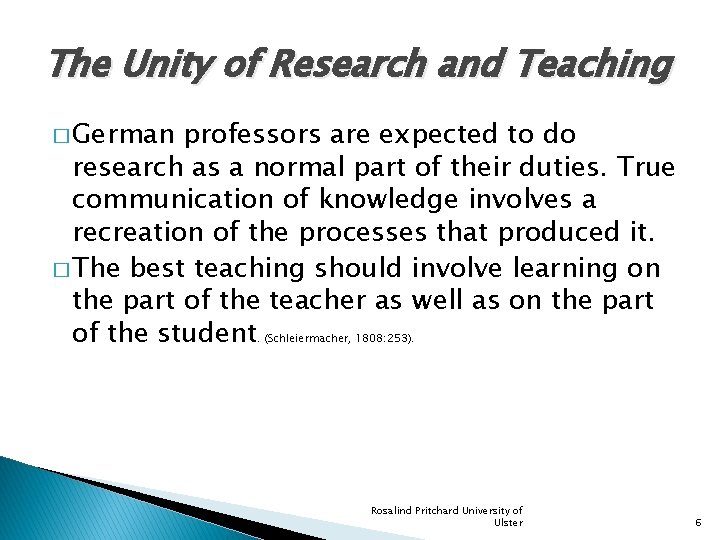 The Unity of Research and Teaching

□ German professors are expected to do research as a normal part of their duties. True communication of knowledge involves a recreation of the processes that produced it.

□ The best teaching should involve learning on the part of the teacher as well as on the part of the student. (Schleiermacher, 1808:253).

Rosalind Pritchard University of Ulster

6